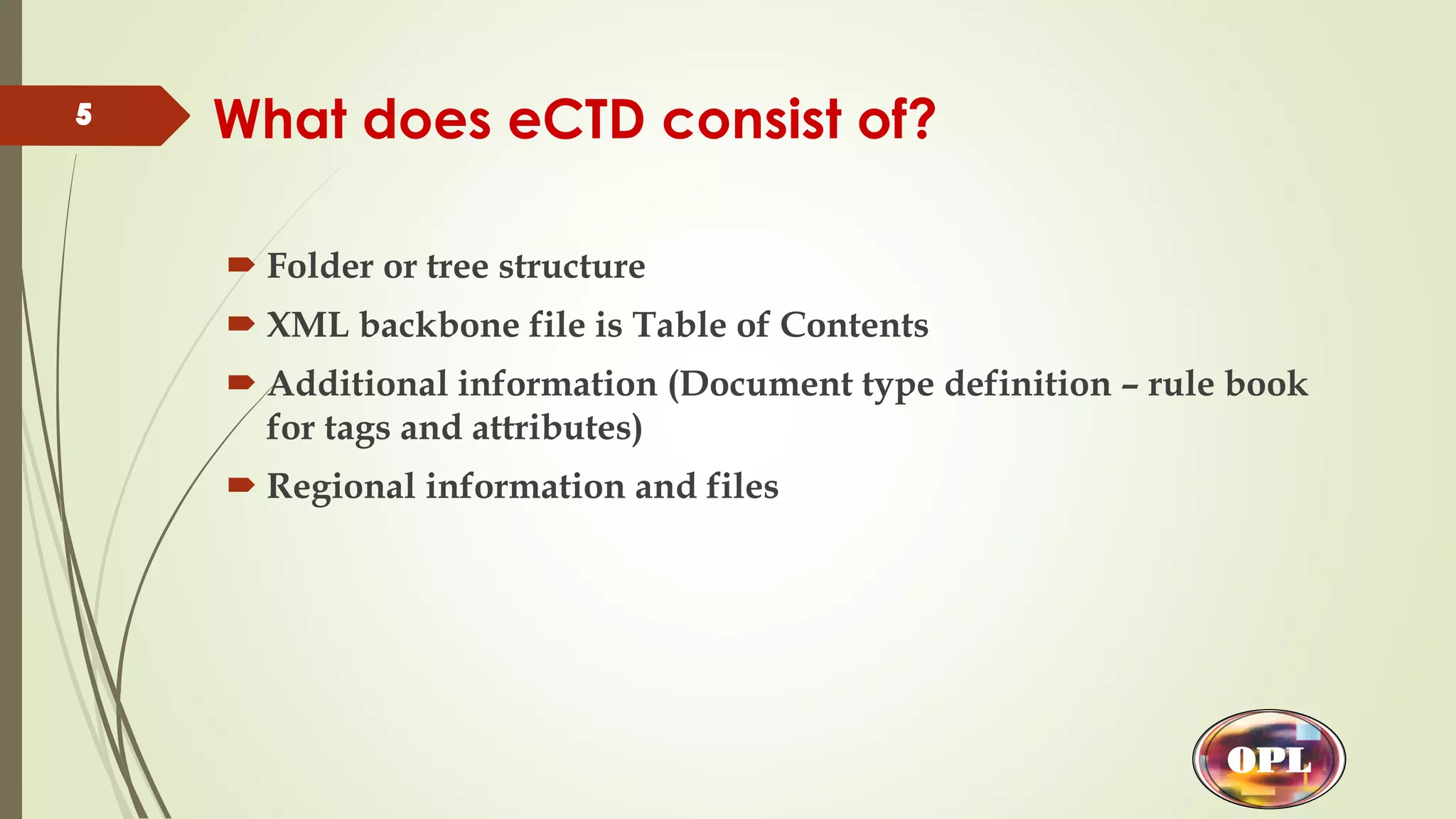 5

What does eCTD consist of?

Folder or tree structure

XML backbone file is Table of Contents

Additional information (Document type definition – rule book for tags and attributes)

Regional information and files

OPL